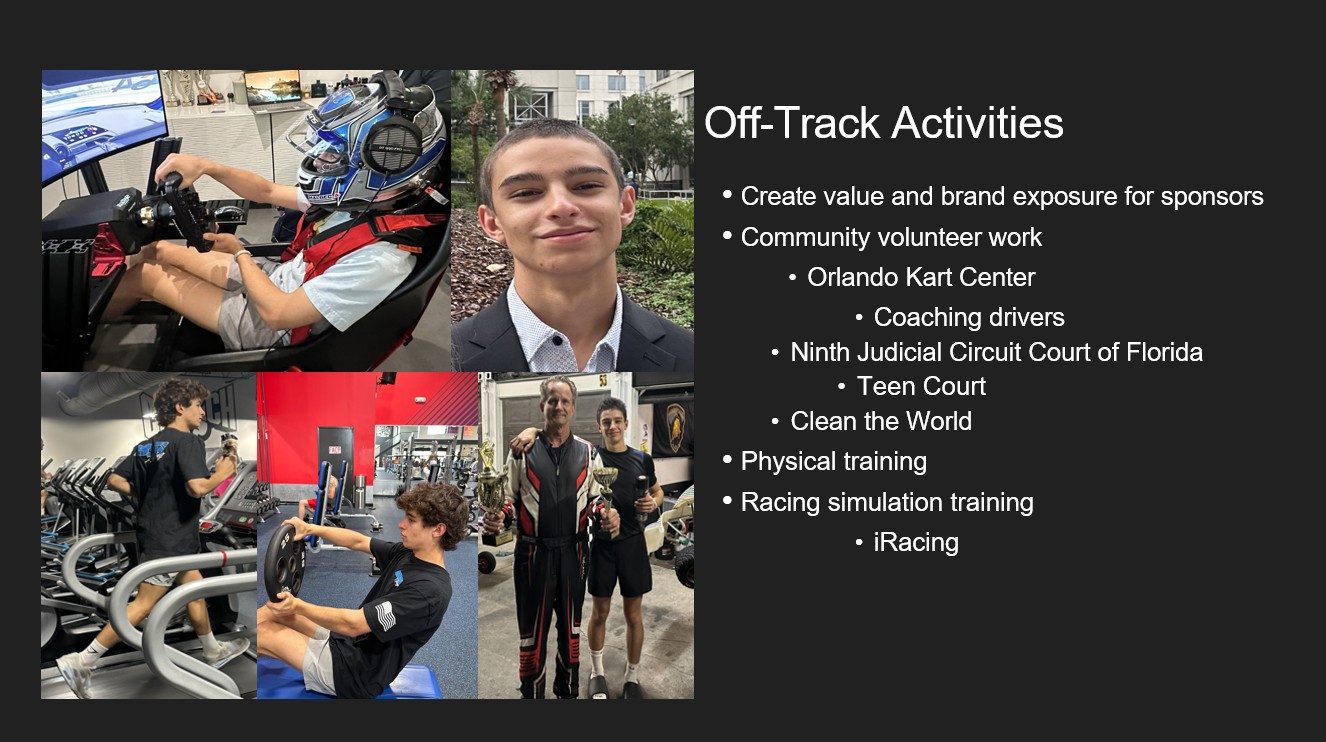 Off-Track Activities

• Create value and brand exposure for sponsors
• Community volunteer work
  • Orlando Kart Center
    • Coaching drivers
  • Ninth Judicial Circuit Court of Florida
    • Teen Court
  • Clean the World
• Physical training
• Racing simulation training
  • iRacing